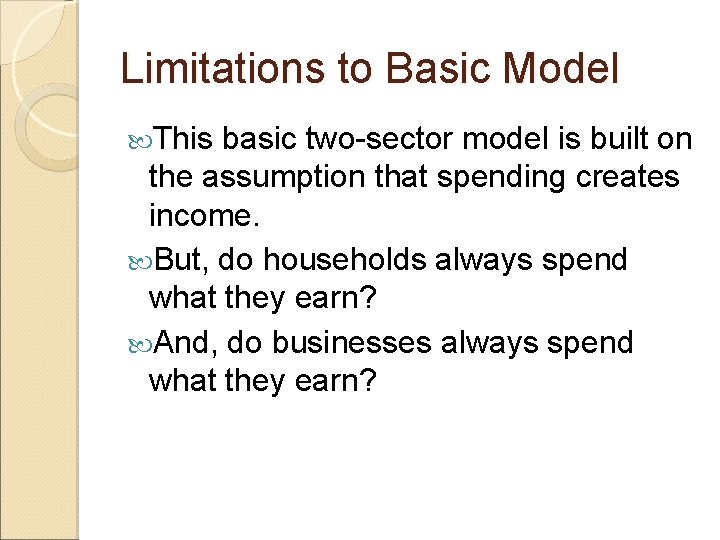 Limitations to Basic Model

This basic two-sector model is built on the assumption that spending creates income.

But, do households always spend what they earn?

And, do businesses always spend what they earn?